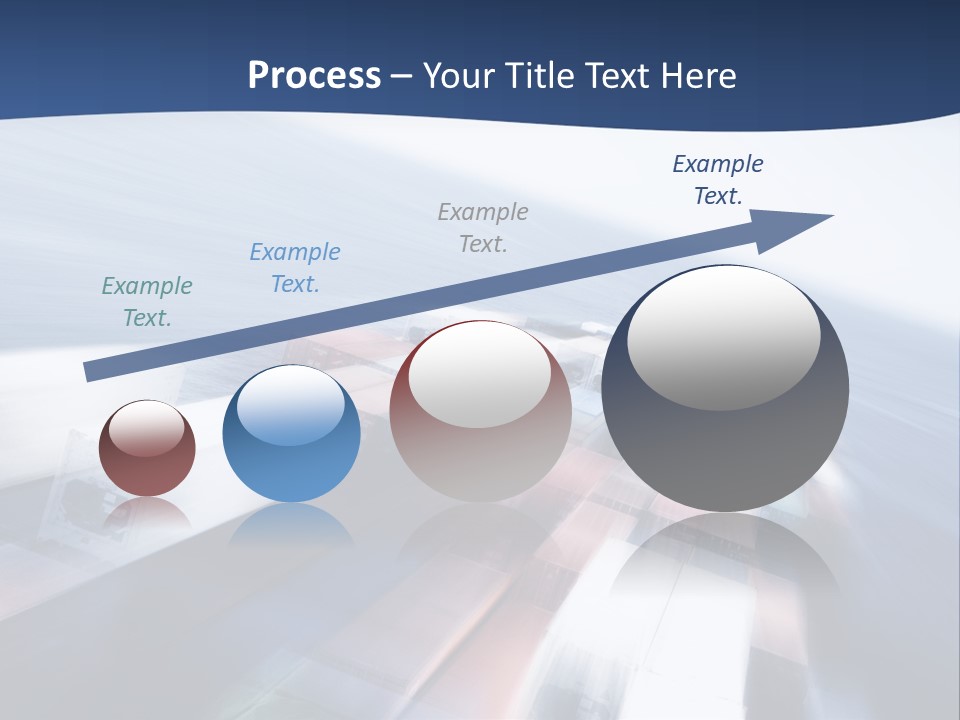 Process – Your Title Text Here

Example Text.

Example Text.

Example Text.

Example Text.